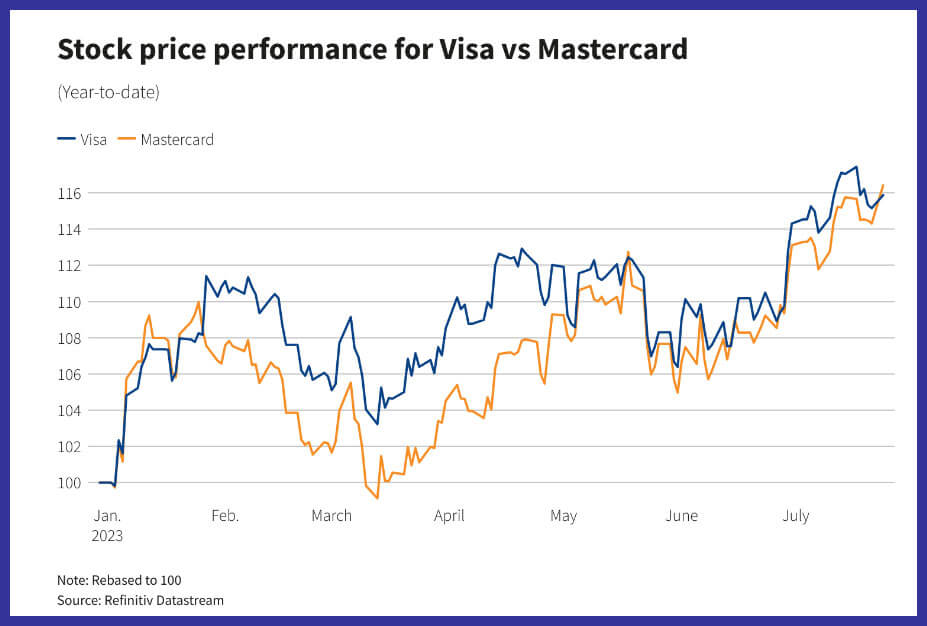 Stock price performance for Visa vs Mastercard

(Year-to-date)

Visa Mastercard

116
114
112
110
108
106
104
102
100

Jan. 2023 Feb. March April May June July

Note: Rebased to 100
Source: Refinitiv Datastream